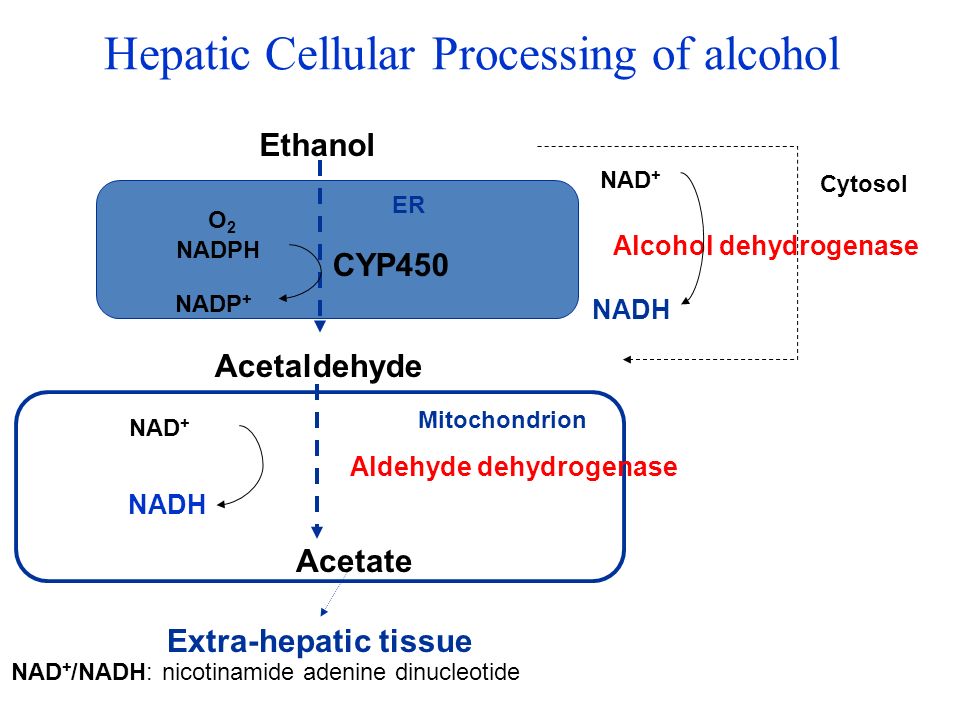 Hepatic Cellular Processing of alcohol

Ethanol

ER

$O_2$
NADPH
CYP450
$NADP^+$

$NAD^+$
Cytosol
Alcohol dehydrogenase
NADH

Acetaldehyde

$NAD^+$
Mitochondrion
Aldehyde dehydrogenase
NADH

Acetate

Extra-hepatic tissue

$NAD^+$/NADH: nicotinamide adenine dinucleotide